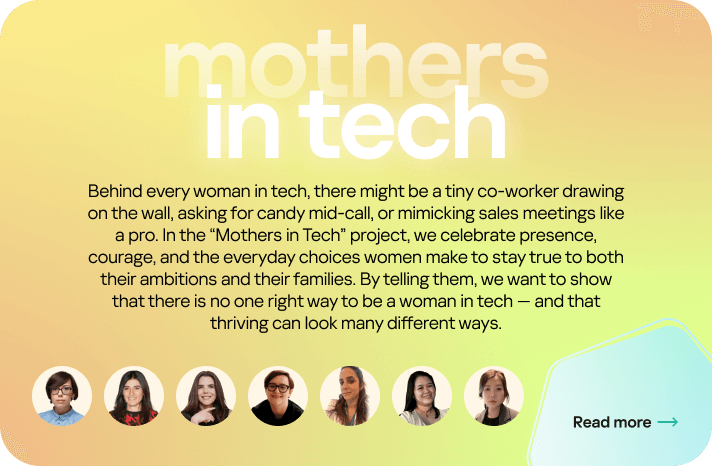 mothers in tech

Behind every woman in tech, there might be a tiny co-worker drawing on the wall, asking for candy mid-call, or mimicking sales meetings like a pro. In the “Mothers in Tech” project, we celebrate presence, courage, and the everyday choices women make to stay true to both their ambitions and their families. By telling them, we want to show that there is no one right way to be a woman in tech — and that thriving can look many different ways.

Read more →